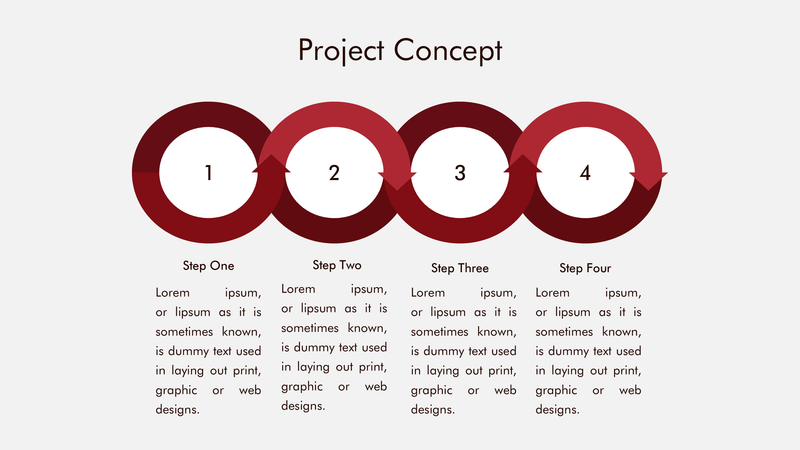 Project Concept

1

2

3

4

Step One

Lorem ipsum, or lipsum as it is sometimes known, is dummy text used in laying out print, graphic or web designs.

Step Two

Lorem ipsum, or lipsum as it is sometimes known, is dummy text used in laying out print, graphic or web designs.

Step Three

Lorem ipsum, or lipsum as it is sometimes known, is dummy text used in laying out print, graphic or web designs.

Step Four

Lorem ipsum, or lipsum as it is sometimes known, is dummy text used in laying out print, graphic or web designs.